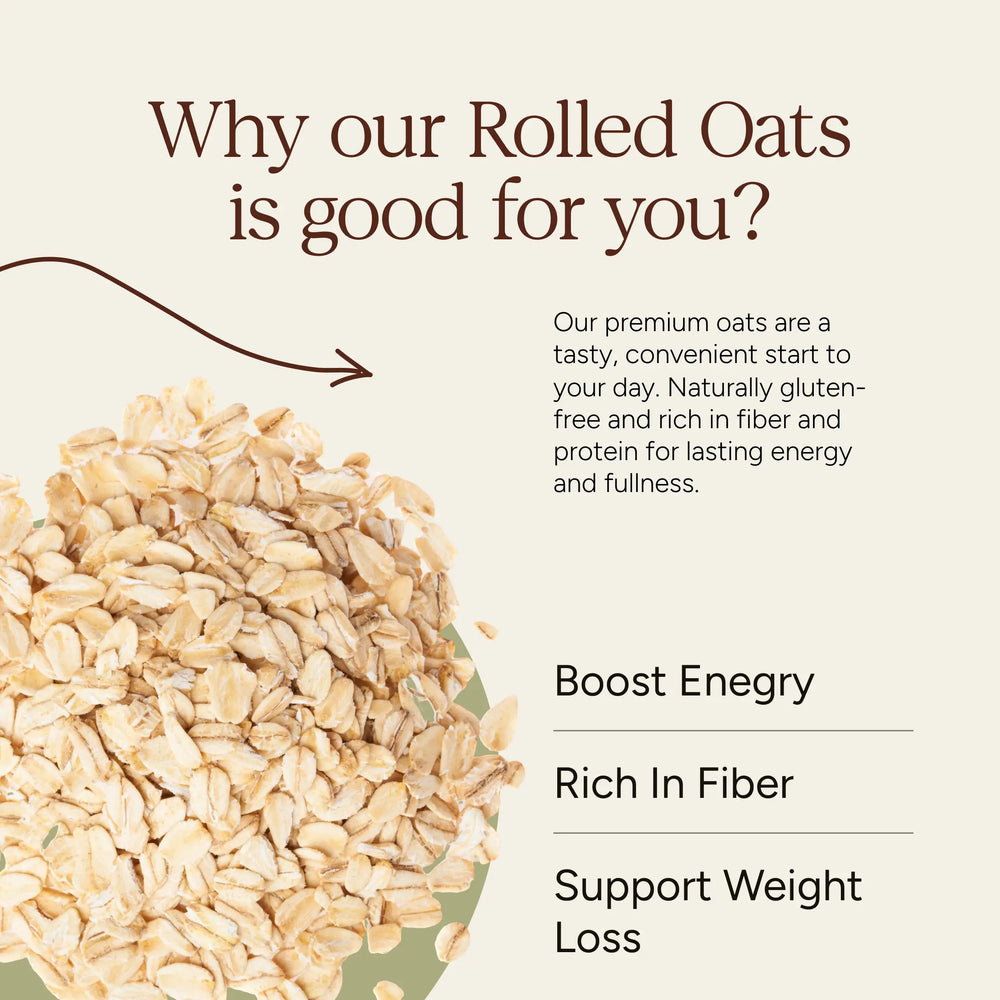 Why our Rolled Oats is good for you?

Our premium oats are a tasty, convenient start to your day. Naturally gluten-free and rich in fiber and protein for lasting energy and fullness.

Boost Enegry

Rich In Fiber

Support Weight Loss